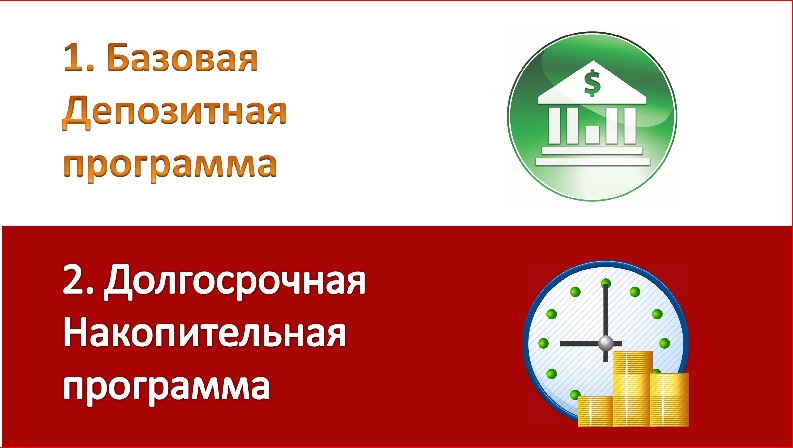 1. Базовая Депозитная программа

$

2. Долгосрочная Накопительная программа